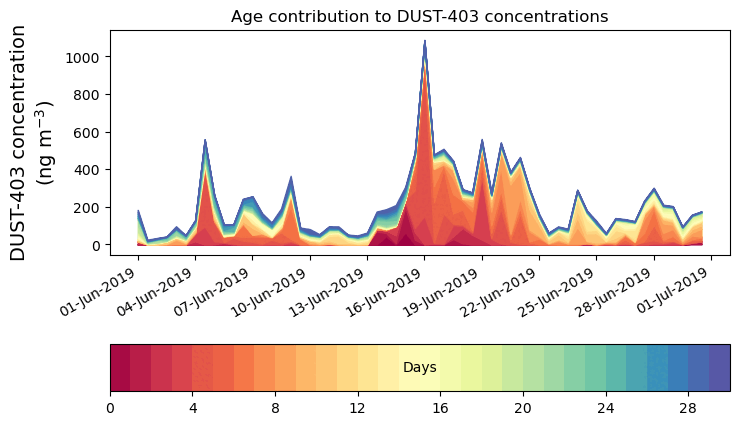 Age contribution to DUST-403 concentrations

DUST-403 concentration (ng m$^{-3}$)

1000
800
600
400
200
0

01-Jun-2019
04-Jun-2019
07-Jun-2019
10-Jun-2019
13-Jun-2019
16-Jun-2019
19-Jun-2019
22-Jun-2019
25-Jun-2019
28-Jun-2019
01-Jul-2019

Days

0
4
8
12
16
20
24
28